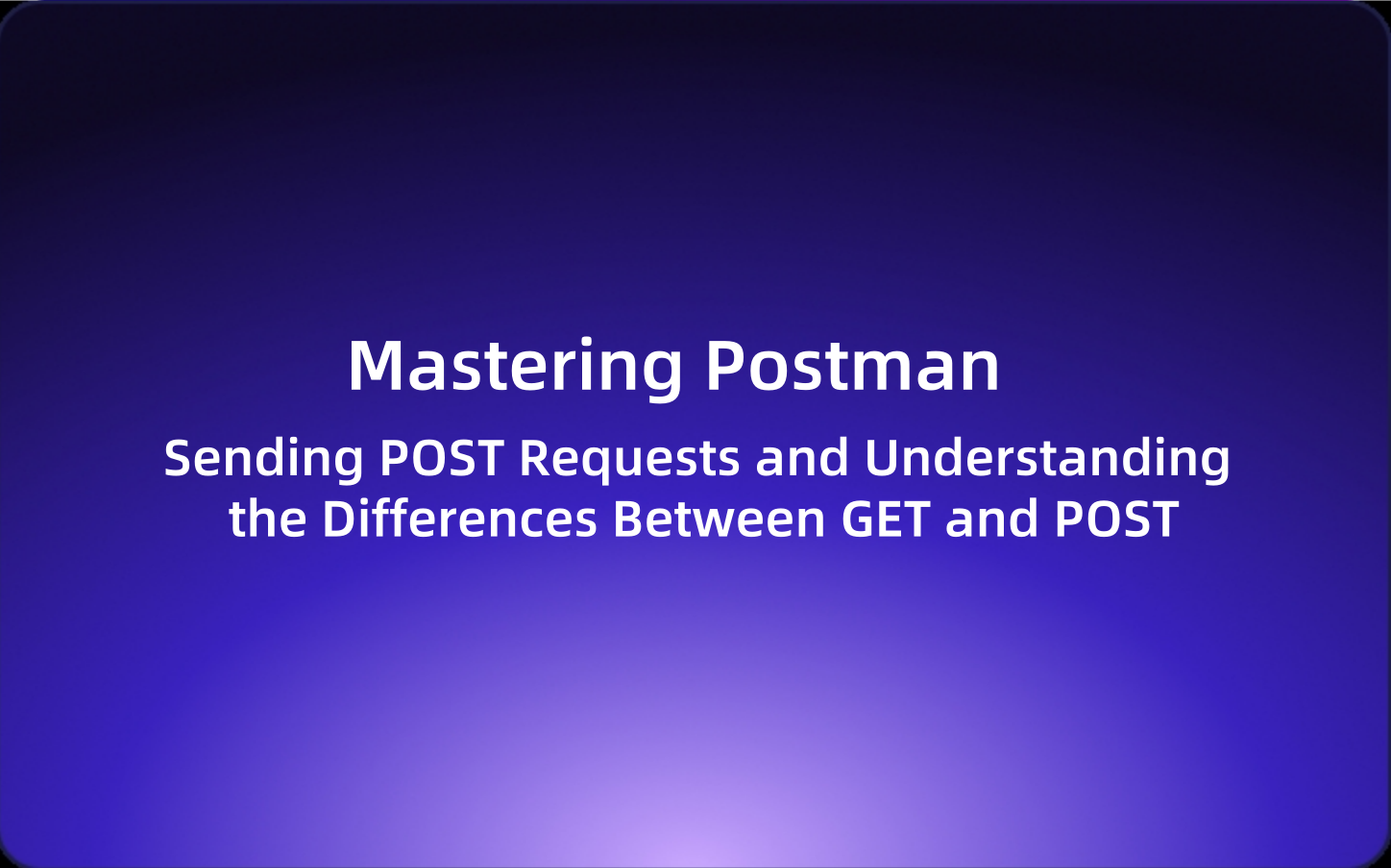 Mastering Postman

Sending POST Requests and Understanding the Differences Between GET and POST